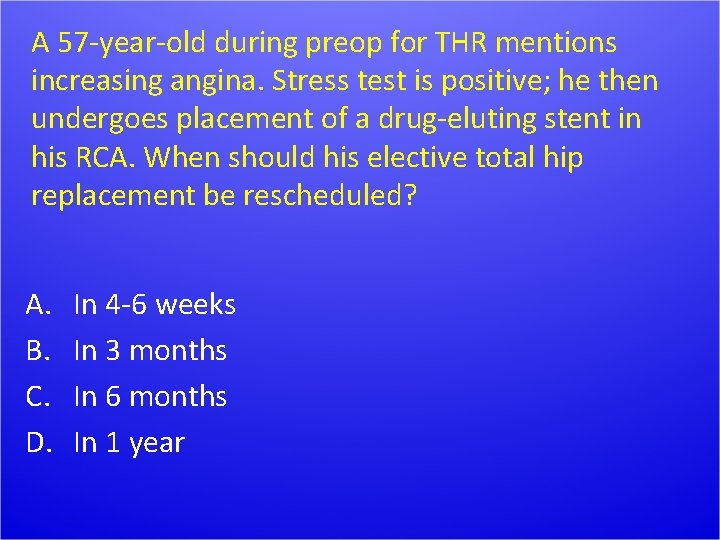 A 57-year-old during preop for THR mentions increasing angina. Stress test is positive; he then undergoes placement of a drug-eluting stent in his RCA. When should his elective total hip replacement be rescheduled?

A. In 4-6 weeks
B. In 3 months
C. In 6 months
D. In 1 year